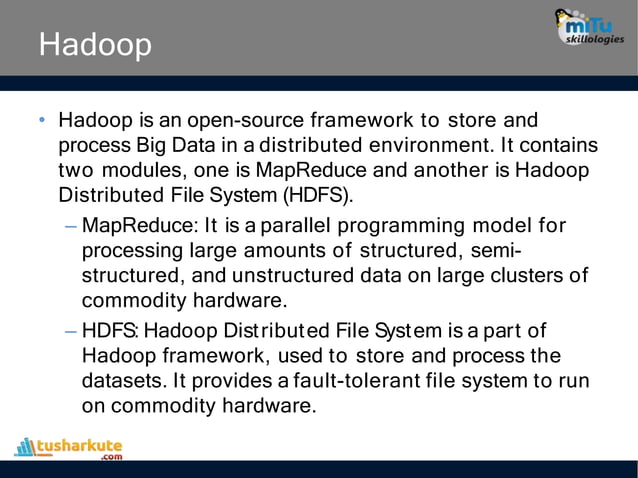 Hadoop

miTu skillologies

• Hadoop is an open-source framework to store and process Big Data in a distributed environment. It contains two modules, one is MapReduce and another is Hadoop Distributed File System (HDFS).

– MapReduce: It is a parallel programming model for processing large amounts of structured, semi-structured, and unstructured data on large clusters of commodity hardware.

– HDFS: Hadoop Distributed File System is a part of Hadoop framework, used to store and process the datasets. It provides a fault-tolerant file system to run on commodity hardware.

tusharkute .com